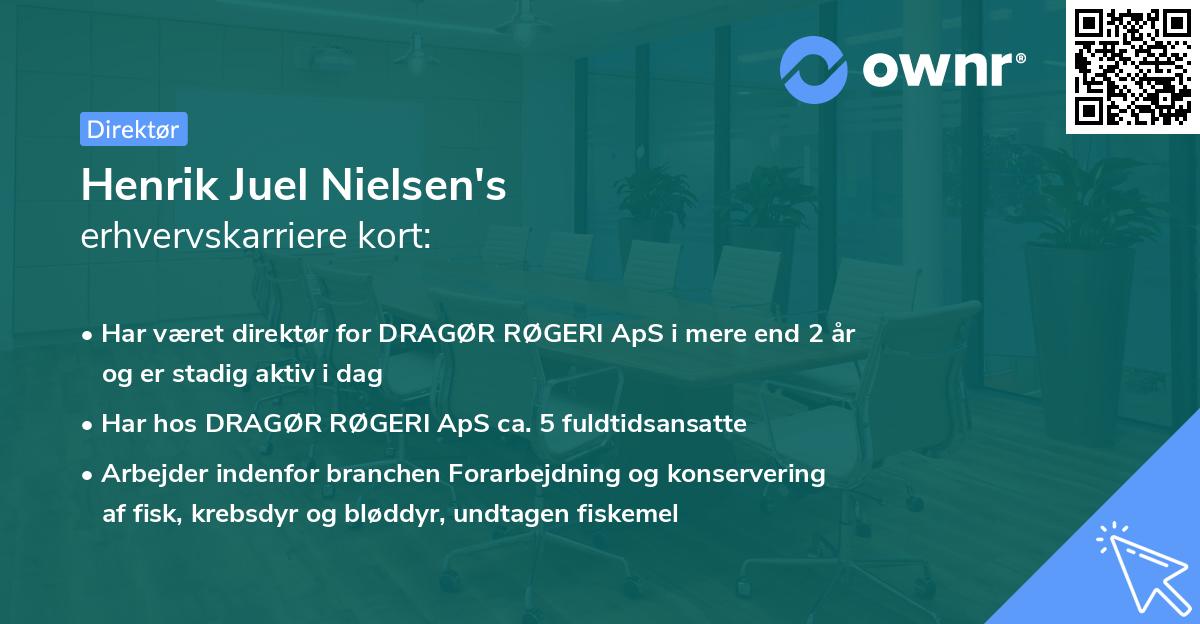 ownr®

Direktør

Henrik Juel Nielsen's
erhvervskarriere kort:

• Har været direktør for DRAGØR RØGERI ApS i mere end 2 år og er stadig aktiv i dag

• Har hos DRAGØR RØGERI ApS ca. 5 fuldtidsansatte

• Arbejder indenfor branchen Forarbejdning og konservering af fisk, krebsdyr og bløddyr, undtagen fiskemel